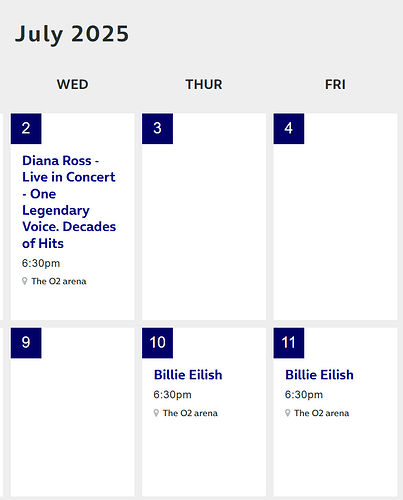 July 2025

| WED | THUR | FRI |
|---|---|---|
| 2 Diana Ross - Live in Concert - One Legendary Voice. Decades of Hits 6:30pm The O2 arena | 3 | 4 |
| 9 | 10 Billie Eilish 6:30pm The O2 arena | 11 Billie Eilish 6:30pm The O2 arena |